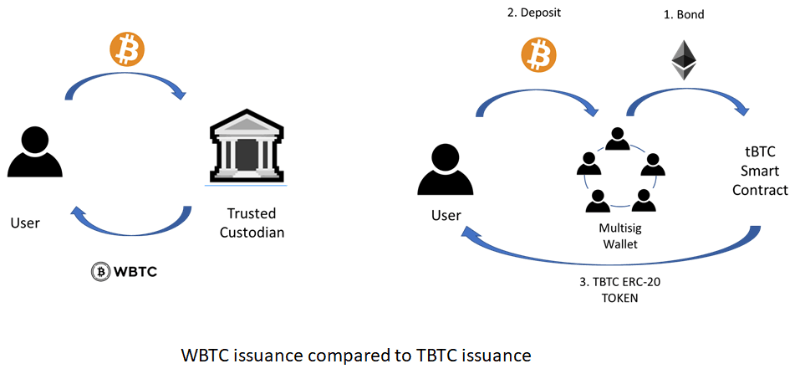 User

Trusted Custodian

WBTC

2. Deposit

1. Bond

User

Multisig Wallet

tBTC Smart Contract

3. TBTC ERC-20 TOKEN

WBTC issuance compared to TBTC issuance